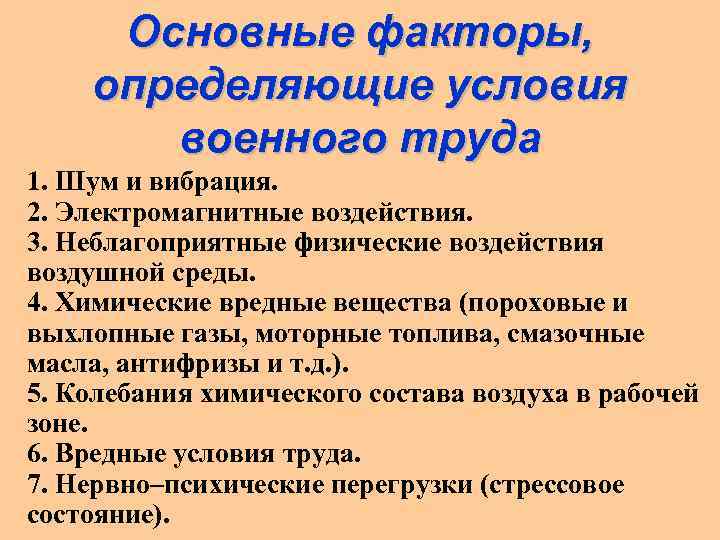 Основные факторы, определяющие условия военного труда

1. Шум и вибрация.
2. Электромагнитные воздействия.
3. Неблагоприятные физические воздействия воздушной среды.
4. Химические вредные вещества (пороховые и выхлопные газы, моторные топлива, смазочные масла, антифризы и т.д.).
5. Колебания химического состава воздуха в рабочей зоне.
6. Вредные условия труда.
7. Нервно–психические перегрузки (стрессовое состояние).